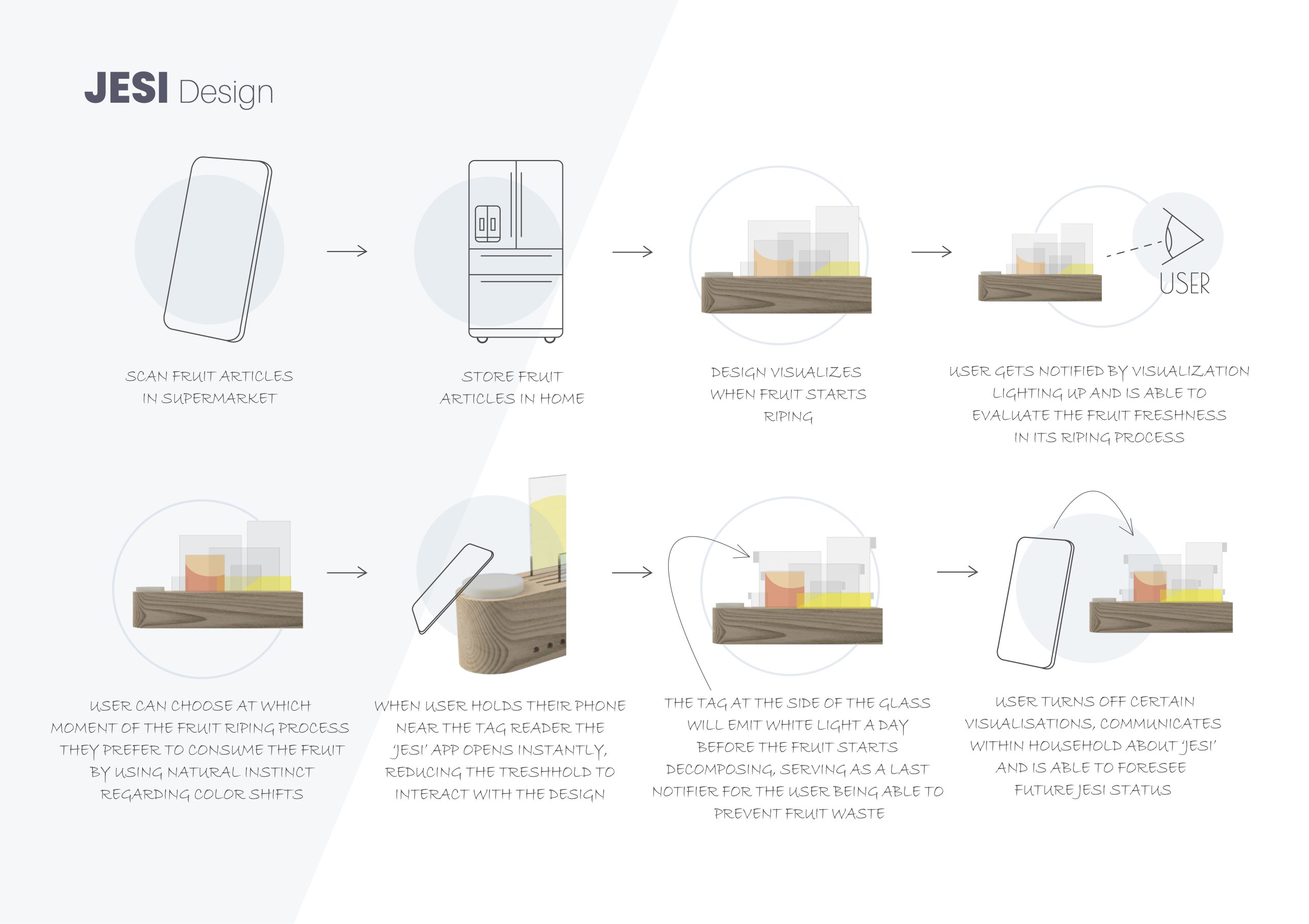 JESI Design

USER

SCAN FRUIT ARTICLES IN SUPERMARKET

STORE FRUIT ARTICLES IN HOME

DESIGN VISUALIZES WHEN FRUIT STARTS RIPING

USER GETS NOTIFIED BY VISUALIZATION LIGHTING UP AND IS ABLE TO EVALUATE THE FRUIT FRESHNESS IN ITS RIPING PROCESS

USER CAN CHOOSE AT WHICH MOMENT OF THE FRUIT RIPING PROCESS THEY PREFER TO CONSUME THE FRUIT BY USING NATURAL INSTINCT REGARDING COLOR SHIFTS

WHEN USER HOLDS THEIR PHONE NEAR THE TAG READER THE 'JESI' APP OPENS INSTANTLY, REDUCING THE TRESHHOLD TO INTERACT WITH THE DESIGN

THE TAG AT THE SIDE OF THE GLASS WILL EMIT WHITE LIGHT A DAY BEFORE THE FRUIT STARTS DECOMPOSING, SERVING AS A LAST NOTIFIER FOR THE USER BEING ABLE TO PREVENT FRUIT WASTE

USER TURNS OFF CERTAIN VISUALISATIONS, COMMUNICATES WITHIN HOUSEHOLD ABOUT 'JESI' AND IS ABLE TO FORESEE FUTURE JESI STATUS